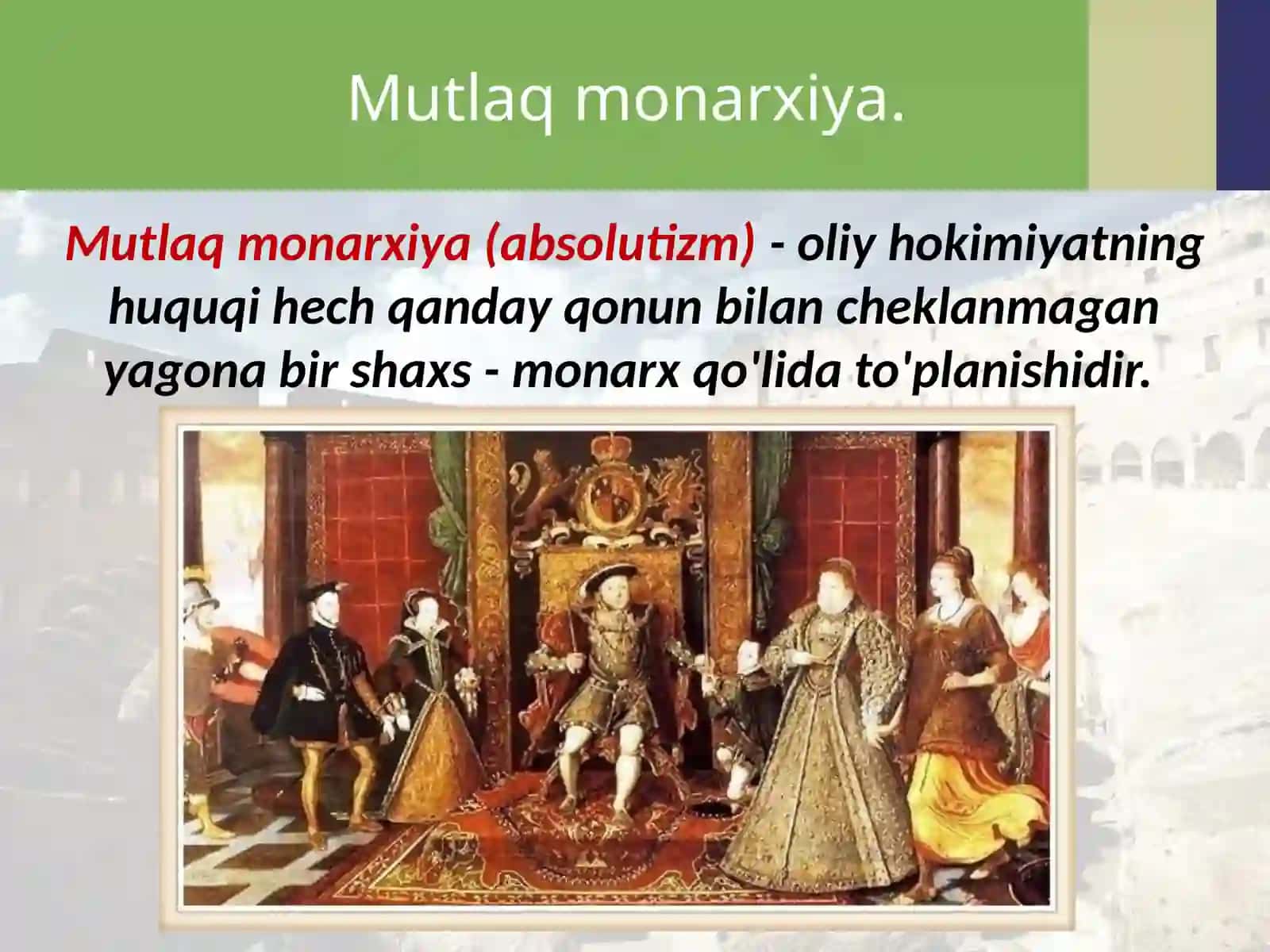 Mutlaq monarxiya.

Mutlaq monarxiya (absolutizm) - oliy hokimiyatning huquqi hech qanday qonun bilan cheklanmagan yagona bir shaxs - monarx qo'lida to'planishidir.